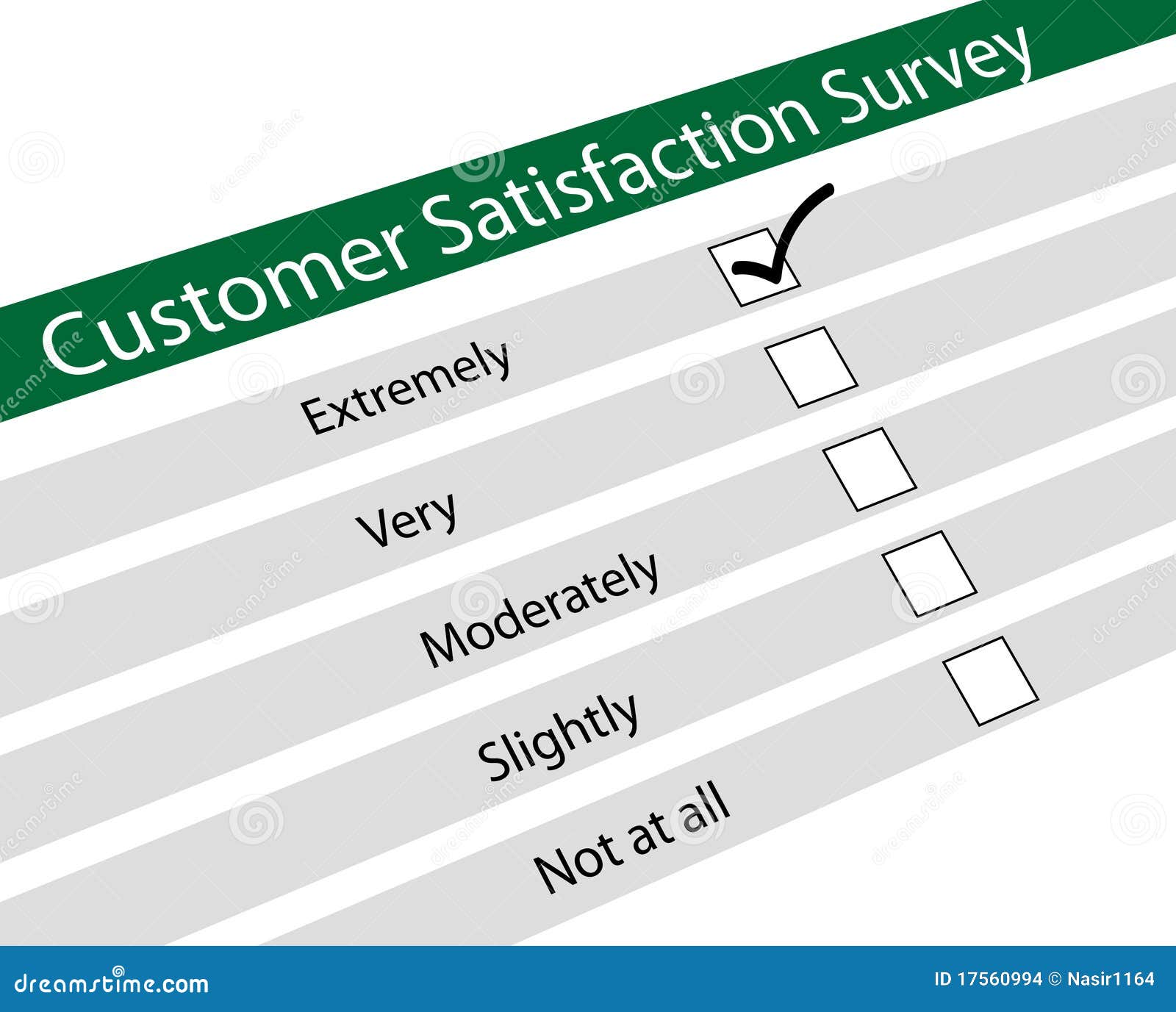 Customer Satisfaction Survey

Extremely

Very

Moderately

Slightly

Not at all

dreamstime.com

ID 17560994 © Nasir1164